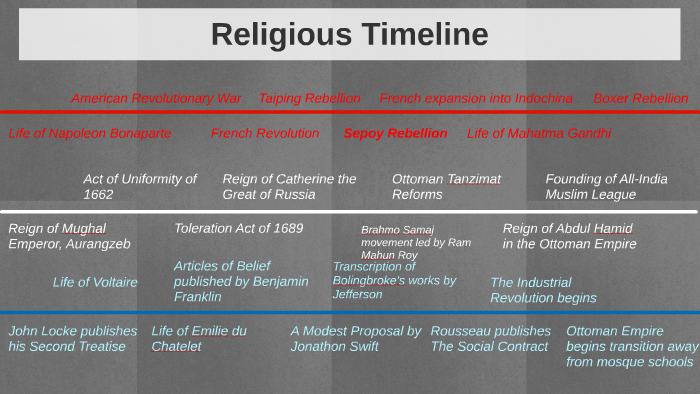 Religious Timeline

American Revolutionary War

Taiping Rebellion

French expansion into Indochina

Boxer Rebellion

Life of Napoleon Bonaparte

French Revolution

Sepoy Rebellion

Life of Mahatma Gandhi

Act of Uniformity of 1662

Reign of Catherine the Great of Russia

Ottoman Tanzimat Reforms

Founding of All-India Muslim League

Reign of Mughal Emperor, Aurangzeb

Toleration Act of 1689

Brahmo Samaj movement led by Ram Mahun Roy

Reign of Abdul Hamid in the Ottoman Empire

Life of Voltaire

Articles of Belief published by Benjamin Franklin

Transcription of Bolingbroke's works by Jefferson

The Industrial Revolution begins

John Locke publishes his Second Treatise

Life of Emilie du Chatelet

A Modest Proposal by Jonathon Swift

Rousseau publishes The Social Contract

Ottoman Empire begins transition away from mosque schools